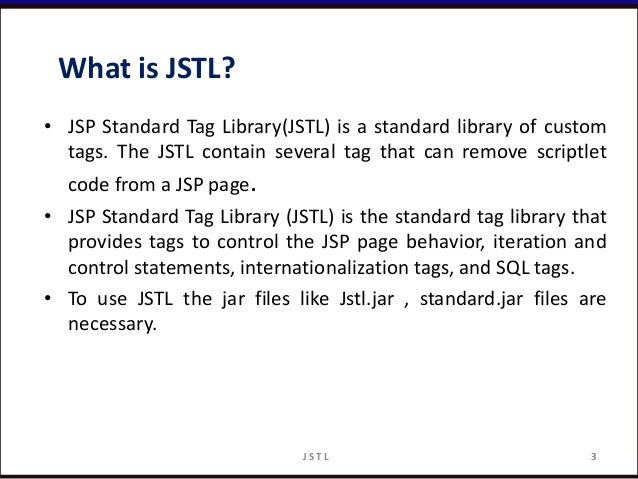 What is JSTL?

• JSP Standard Tag Library(JSTL) is a standard library of custom tags. The JSTL contain several tag that can remove scriptlet code from a JSP page.

• JSP Standard Tag Library (JSTL) is the standard tag library that provides tags to control the JSP page behavior, iteration and control statements, internationalization tags, and SQL tags.

• To use JSTL the jar files like Jstl.jar , standard.jar files are necessary.

JSTL

3